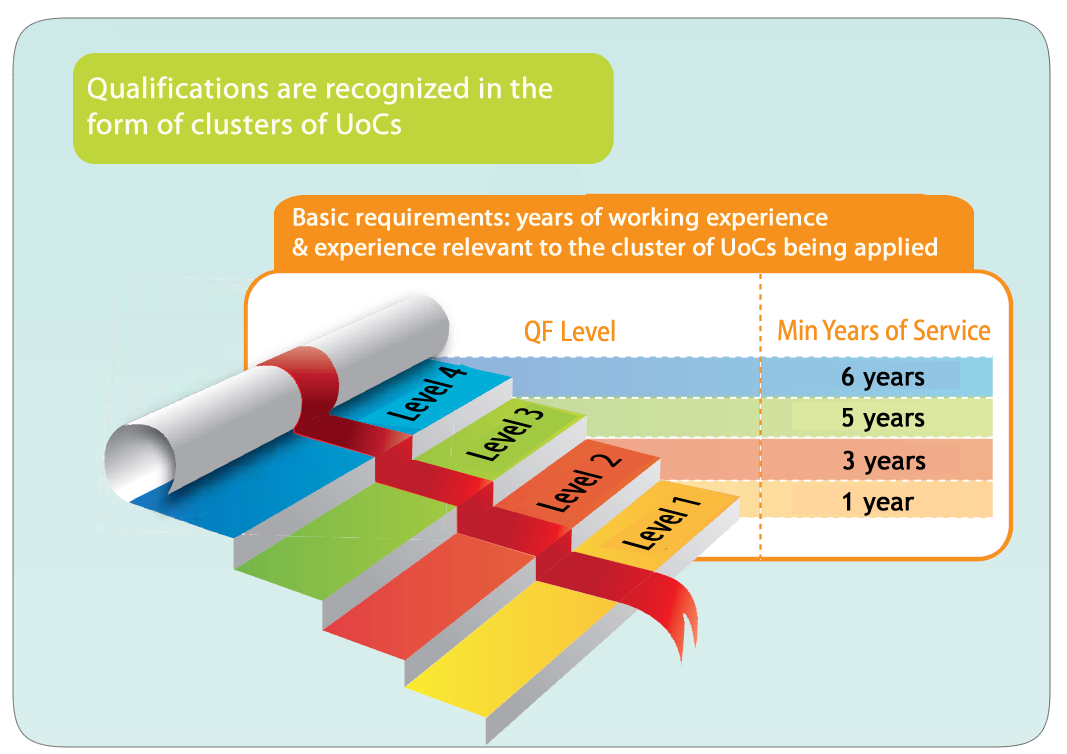 Qualifications are recognized in the form of clusters of UoCs

Basic requirements: years of working experience & experience relevant to the cluster of UoCs being applied

| QF Level | Min Years of Service |
|---|---|
| Level 4 | 6 years |
| Level 3 | 5 years |
| Level 2 | 3 years |
| Level 1 | 1 year |